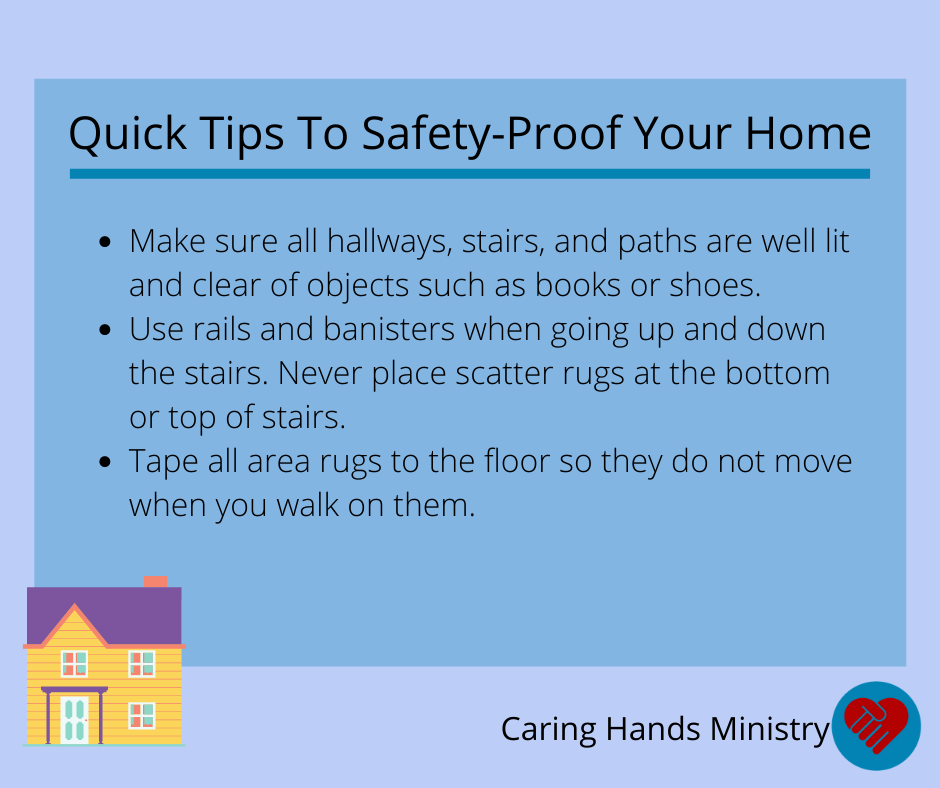 Quick Tips To Safety-Proof Your Home

- Make sure all hallways, stairs, and paths are well lit and clear of objects such as books or shoes.
- Use rails and banisters when going up and down the stairs. Never place scatter rugs at the bottom or top of stairs.
- Tape all area rugs to the floor so they do not move when you walk on them.

Caring Hands Ministry